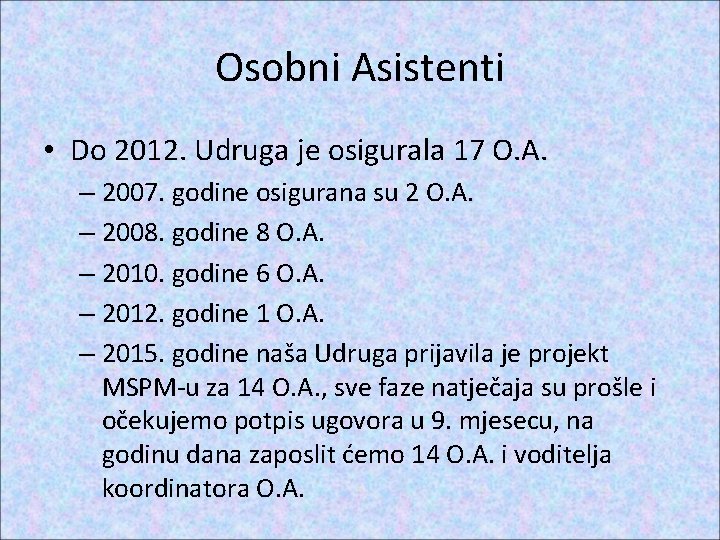 Osobni Asistenti

• Do 2012. Udruga je osigurala 17 O.A.
– 2007. godine osigurana su 2 O.A.
– 2008. godine 8 O.A.
– 2010. godine 6 O.A.
– 2012. godine 1 O.A.
– 2015. godine naša Udruga prijavila je projekt MSPM-u za 14 O.A., sve faze natječaja su prošle i očekujemo potpis ugovora u 9. mjesecu, na godinu dana zaposlit ćemo 14 O.A. i voditelja koordinatora O.A.